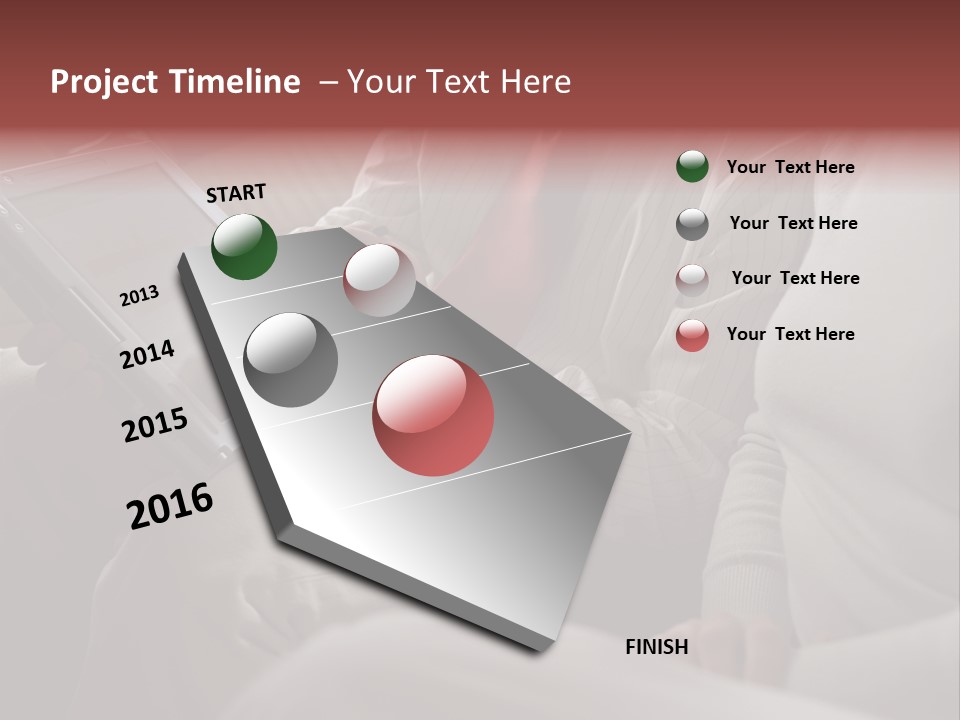 Project Timeline – Your Text Here

START

2013

2014

2015

2016

FINISH

Your Text Here

Your Text Here

Your Text Here

Your Text Here